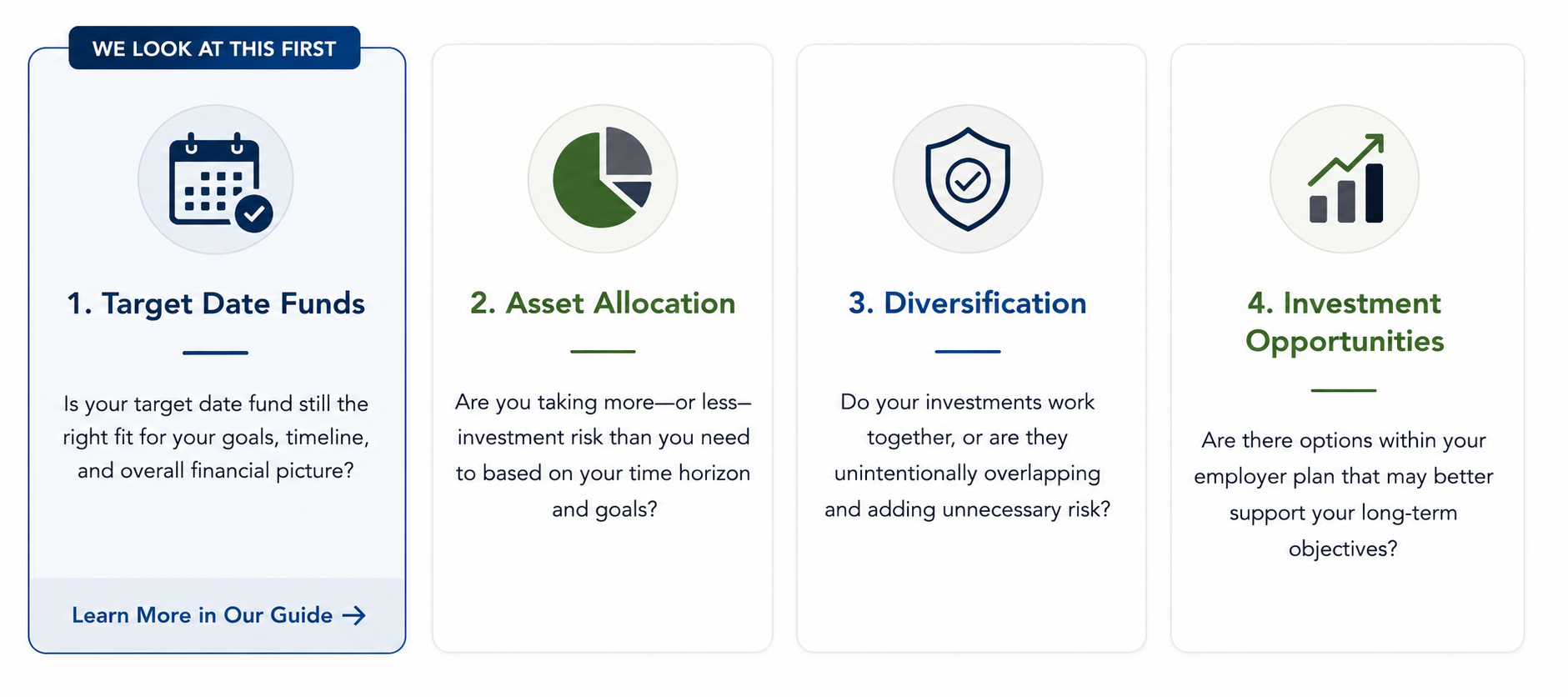 WE LOOK AT THIS FIRST

1. Target Date Funds

Is your target date fund still the right fit for your goals, timeline, and overall financial picture?

Learn More in Our Guide →

2. Asset Allocation

Are you taking more—or less—investment risk than you need to based on your time horizon and goals?

3. Diversification

Do your investments work together, or are they unintentionally overlapping and adding unnecessary risk?

4. Investment Opportunities

Are there options within your employer plan that may better support your long-term objectives?